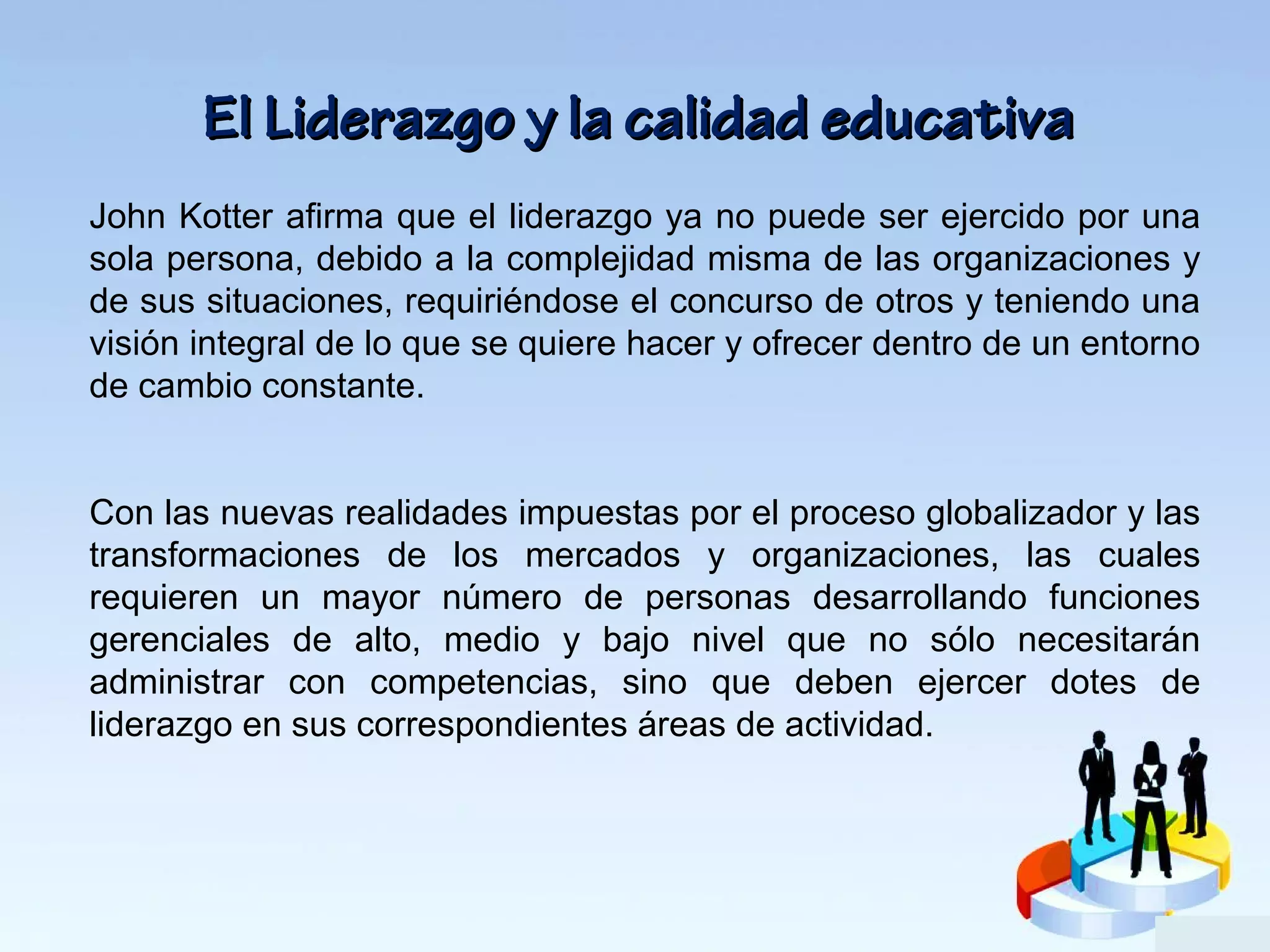 El Liderazgo y la calidad educativa

John Kotter afirma que el liderazgo ya no puede ser ejercido por una sola persona, debido a la complejidad misma de las organizaciones y de sus situaciones, requiriéndose el concurso de otros y teniendo una visión integral de lo que se quiere hacer y ofrecer dentro de un entorno de cambio constante.

Con las nuevas realidades impuestas por el proceso globalizador y las transformaciones de los mercados y organizaciones, las cuales requieren un mayor número de personas desarrollando funciones gerenciales de alto, medio y bajo nivel que no sólo necesitarán administrar con competencias, sino que deben ejercer dotes de liderazgo en sus correspondientes áreas de actividad.